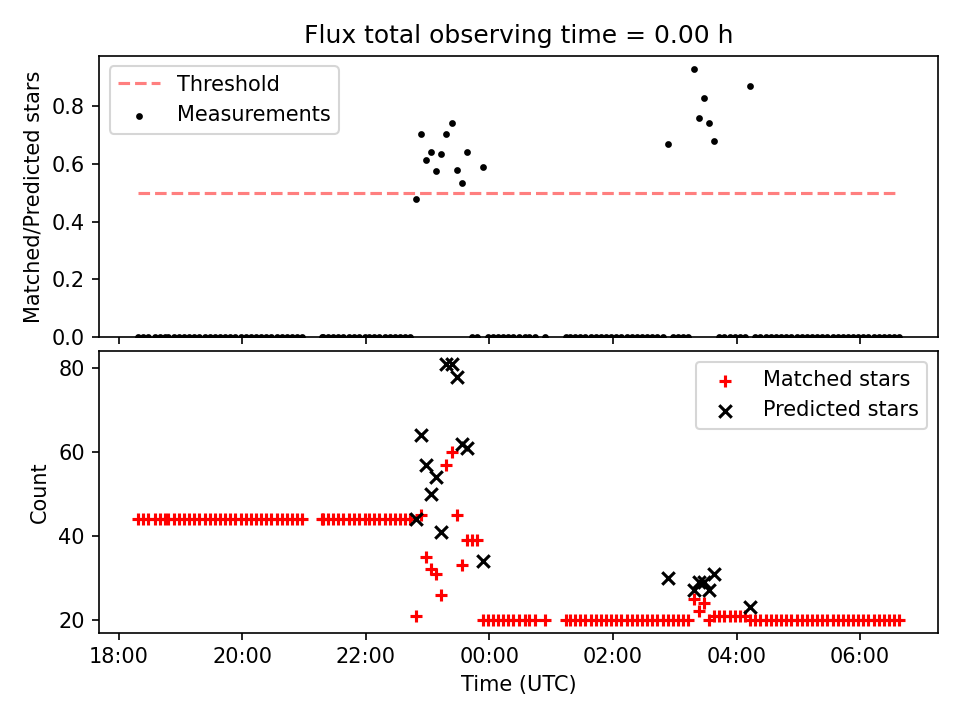 Flux total observing time = 0.00 h

Threshold
Measurements

Matched/Predicted stars

0.8
0.6
0.4
0.2
0.0

Matched stars
Predicted stars

Count

80
60
40
20

18:00
20:00
22:00
00:00
02:00
04:00
06:00

Time (UTC)